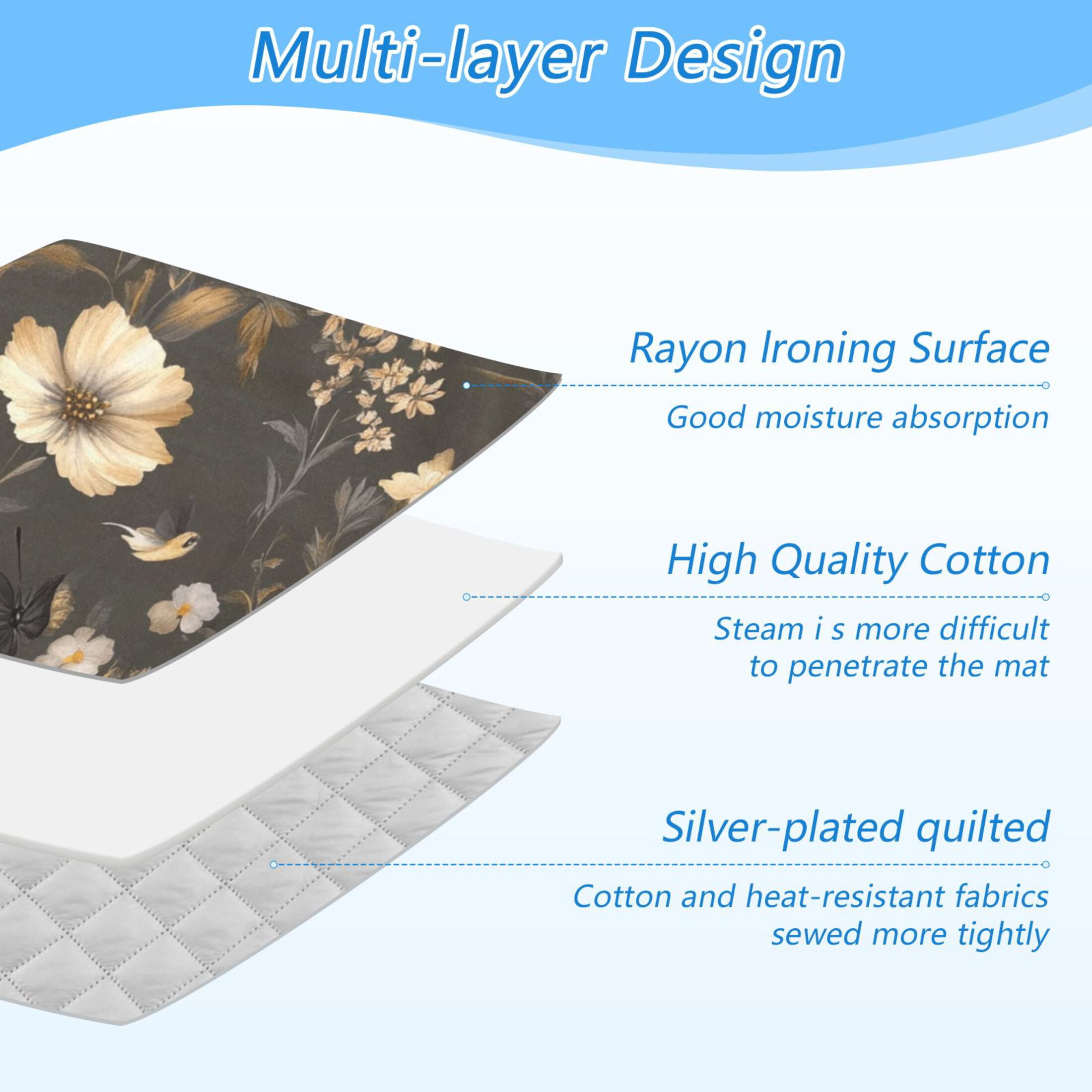 Multi-layer Design

Rayon Ironing Surface

Good moisture absorption

High Quality Cotton

Steam i s more difficult to penetrate the mat

Silver-plated quilted

Cotton and heat-resistant fabrics sewed more tightly